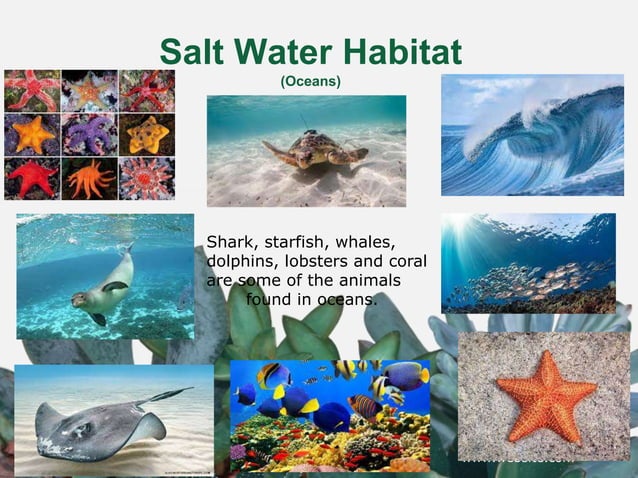 Salt Water Habitat
(Oceans)

Shark, starfish, whales, dolphins, lobsters and coral are some of the animals found in oceans.